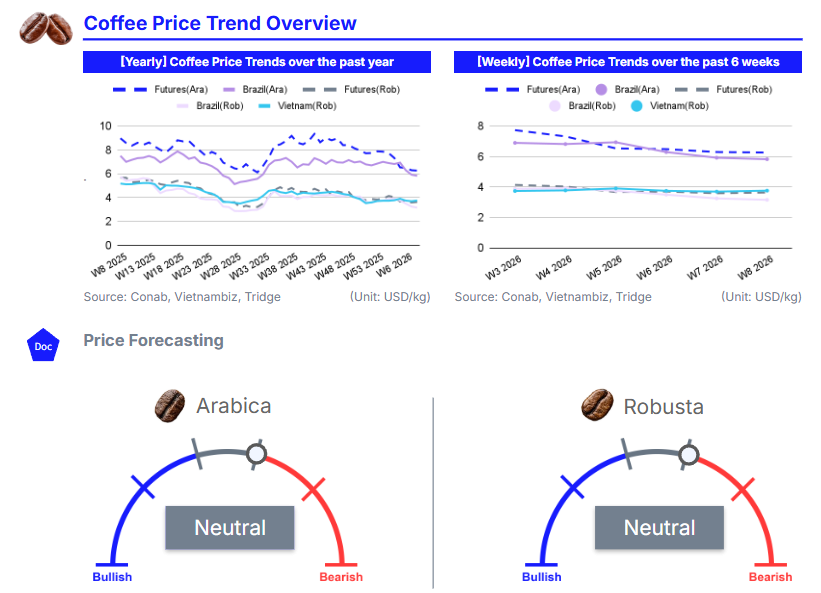 Coffee Price Trend Overview

[Yearly] Coffee Price Trends over the past year

Futures(Ara) Brazil(Ara) Futures(Rob) Brazil(Rob) Vietnam(Rob)

10
8
6
4
2
0

W8 2025 W13 2025 W18 2025 W23 2025 W28 2025 W33 2025 W38 2025 W43 2025 W48 2025 W53 2025 W6 2026

Source: Conab, Vietnambiz, Tridge (Unit: USD/kg)

[Weekly] Coffee Price Trends over the past 6 weeks

Futures(Ara) Brazil(Ara) Futures(Rob) Brazil(Rob) Vietnam(Rob)

8
6
4
2
0

W3 2026 W4 2026 W5 2026 W6 2026 W7 2026 W8 2026

Source: Conab, Vietnambiz, Tridge (Unit: USD/kg)

Doc

Price Forecasting

Arabica

Neutral

Bullish Bearish

Robusta

Neutral

Bullish Bearish